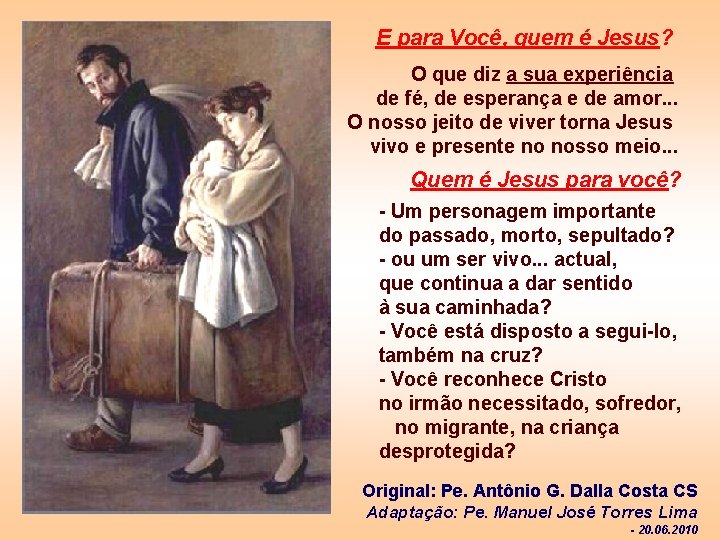 E para Você, quem é Jesus?

O que diz a sua experiência de fé, de esperança e de amor... O nosso jeito de viver torna Jesus vivo e presente no nosso meio...

Quem é Jesus para você?

- Um personagem importante do passado, morto, sepultado?
- ou um ser vivo... actual, que continua a dar sentido à sua caminhada?
- Você está disposto a segui-lo, também na cruz?
- Você reconhece Cristo no irmão necessitado, sofredor, no migrante, na criança desprotegida?

Original: Pe. Antônio G. Dalla Costa CS
Adaptação: Pe. Manuel José Torres Lima
- 20.06.2010